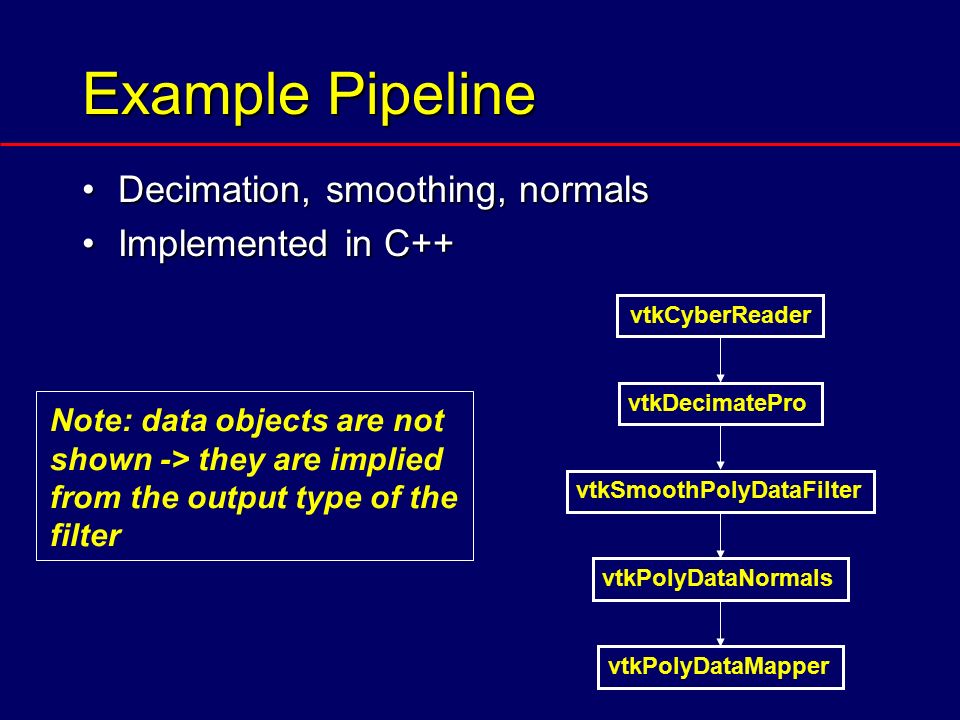 Example Pipeline

• Decimation, smoothing, normals
• Implemented in C++

Note: data objects are not shown -> they are implied from the output type of the filter

vtkCyberReader

vtkDecimatePro

vtkSmoothPolyDataFilter

vtkPolyDataNormals

vtkPolyDataMapper